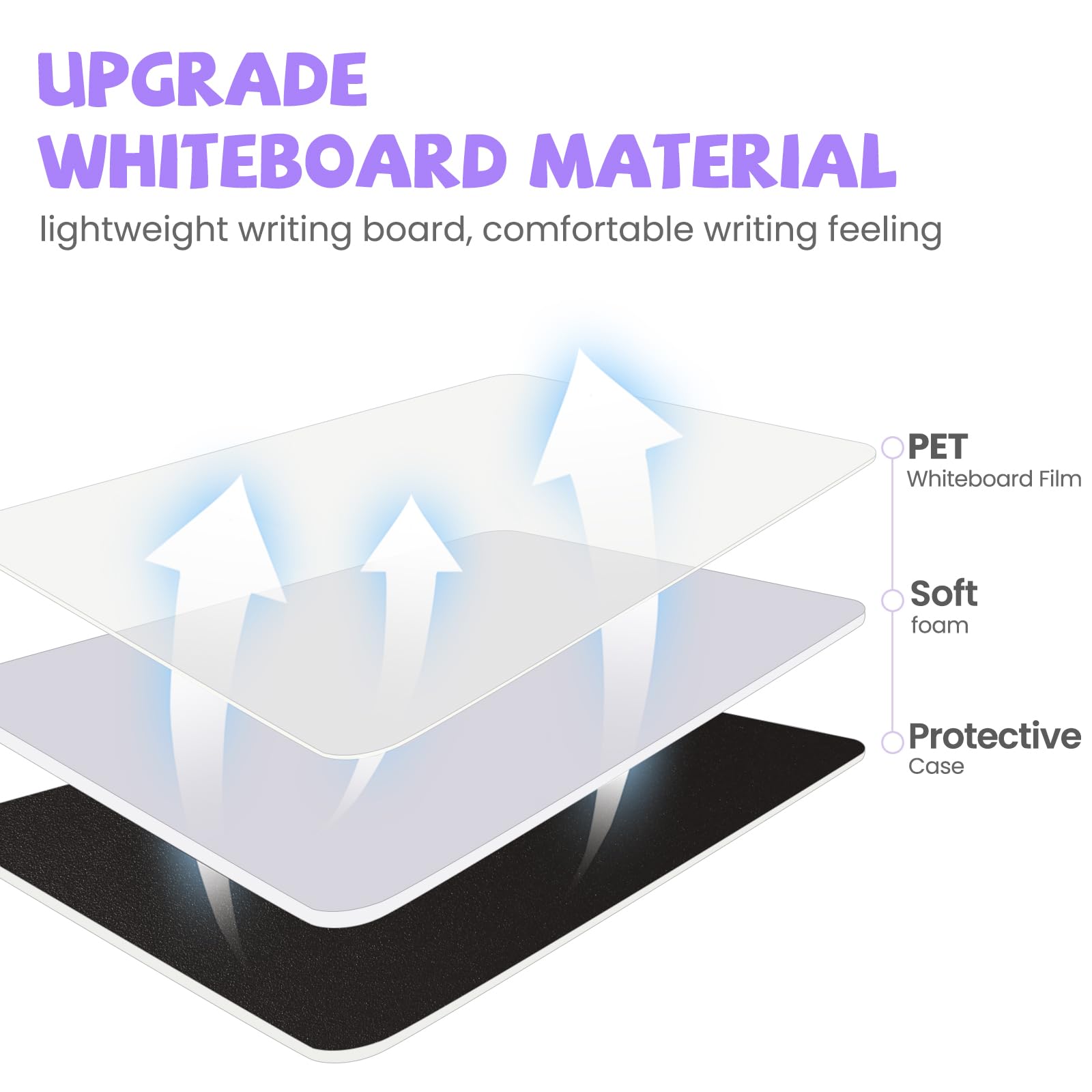 UPGRADE WHITEBOARD MATERIAL

lightweight writing board, comfortable writing feeling

PET
Whiteboard Film

Soft
foam

Protective
Case